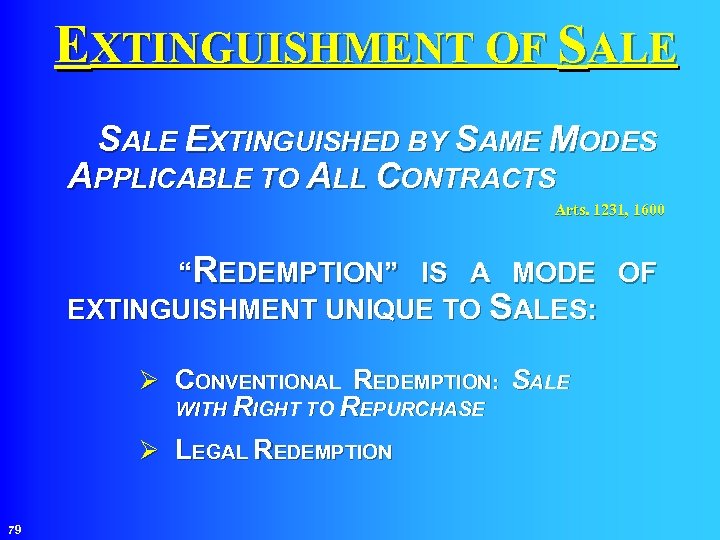 EXTINGUISHMENT OF SALE

SALE EXTINGUISHED BY SAME MODES APPLICABLE TO ALL CONTRACTS

Arts. 1231, 1600

"REDEMPTION" IS A MODE OF EXTINGUISHMENT UNIQUE TO SALES:

➢ CONVENTIONAL REDEMPTION: SALE WITH RIGHT TO REPURCHASE

➢ LEGAL REDEMPTION

79